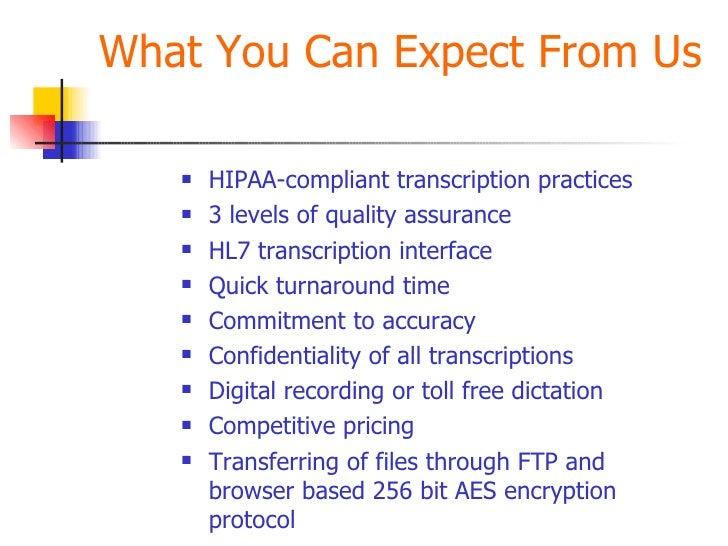 What You Can Expect From Us

- HIPAA-compliant transcription practices
- 3 levels of quality assurance
- HL7 transcription interface
- Quick turnaround time
- Commitment to accuracy
- Confidentiality of all transcriptions
- Digital recording or toll free dictation
- Competitive pricing
- Transferring of files through FTP and browser based 256 bit AES encryption protocol